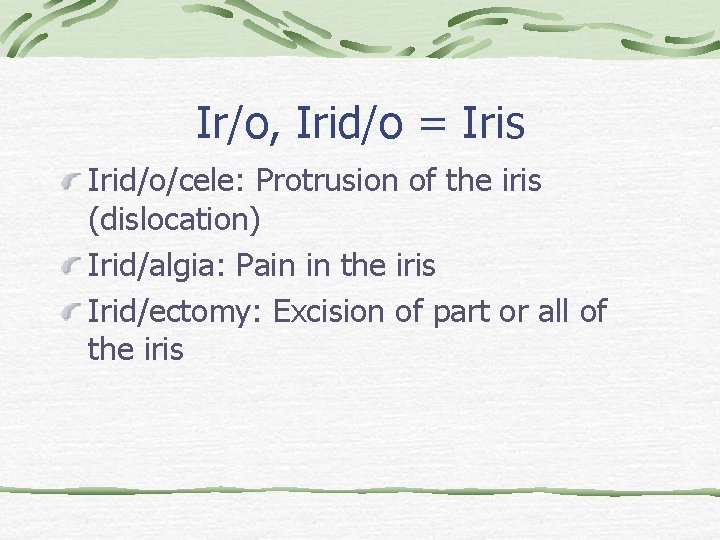 Ir/o, Irid/o = Iris

Irid/o/cele: Protrusion of the iris (dislocation)

Irid/algia: Pain in the iris

Irid/ectomy: Excision of part or all of the iris